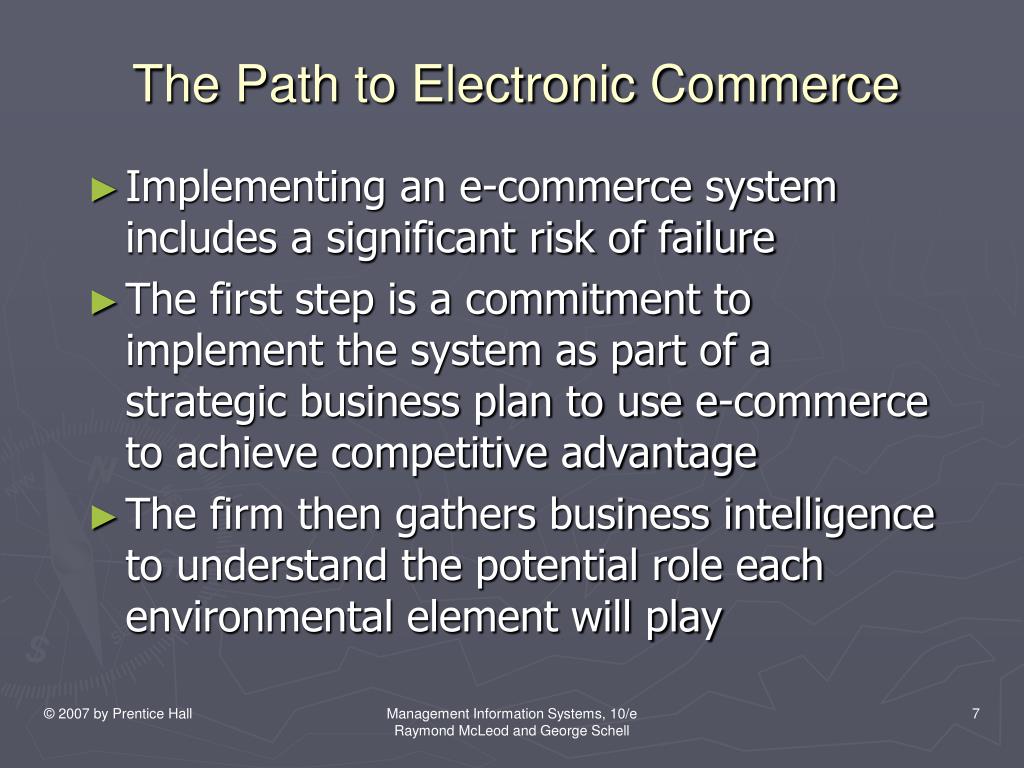 The Path to Electronic Commerce

► Implementing an e-commerce system includes a significant risk of failure

► The first step is a commitment to implement the system as part of a strategic business plan to use e-commerce to achieve competitive advantage

► The firm then gathers business intelligence to understand the potential role each environmental element will play

© 2007 by Prentice Hall

Management Information Systems, 10/e
Raymond McLeod and George Schell

7